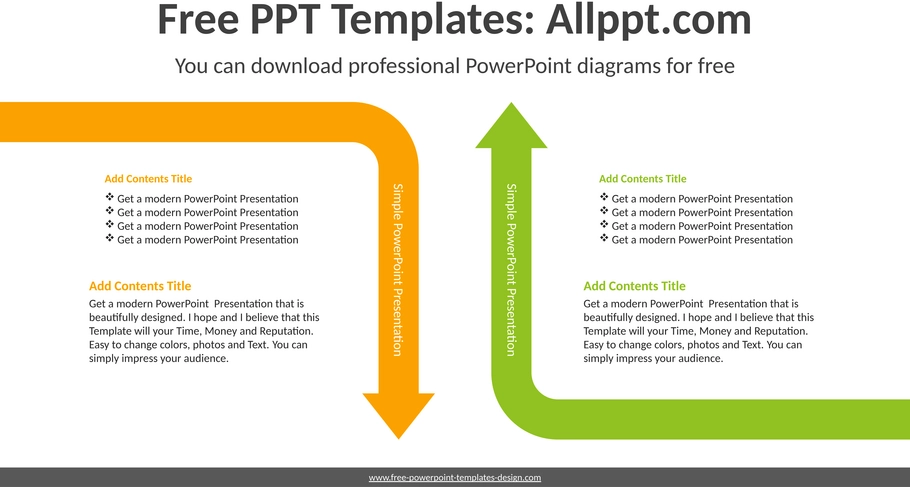 Free PPT Templates: Allppt.com

You can download professional PowerPoint diagrams for free

Add Contents Title

❖ Get a modern PowerPoint Presentation
❖ Get a modern PowerPoint Presentation
❖ Get a modern PowerPoint Presentation
❖ Get a modern PowerPoint Presentation

Add Contents Title

Get a modern PowerPoint Presentation that is beautifully designed. I hope and I believe that this Template will your Time, Money and Reputation. Easy to change colors, photos and Text. You can simply impress your audience.

Simple PowerPoint Presentation

Simple PowerPoint Presentation

Add Contents Title

❖ Get a modern PowerPoint Presentation
❖ Get a modern PowerPoint Presentation
❖ Get a modern PowerPoint Presentation
❖ Get a modern PowerPoint Presentation

Add Contents Title

Get a modern PowerPoint Presentation that is beautifully designed. I hope and I believe that this Template will your Time, Money and Reputation. Easy to change colors, photos and Text. You can simply impress your audience.

www.free-powerpoint-templates-design.com